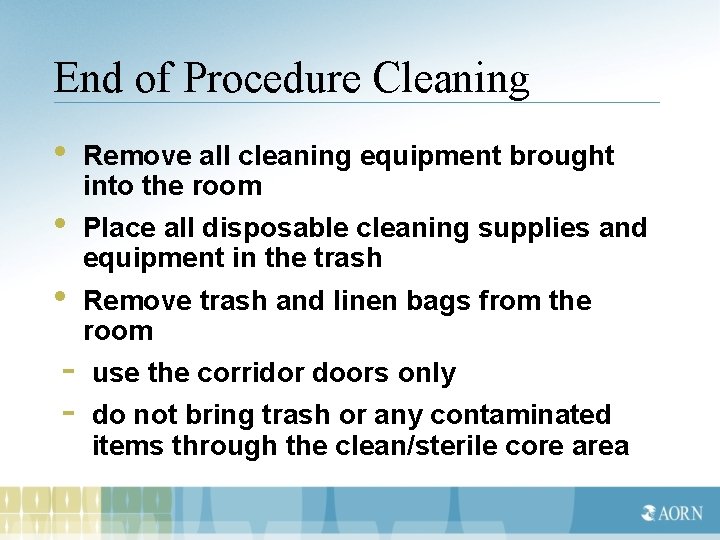 End of Procedure Cleaning

• Remove all cleaning equipment brought into the room

• Place all disposable cleaning supplies and equipment in the trash

• Remove trash and linen bags from the room

- use the corridor doors only

- do not bring trash or any contaminated items through the clean/sterile core area

AORN